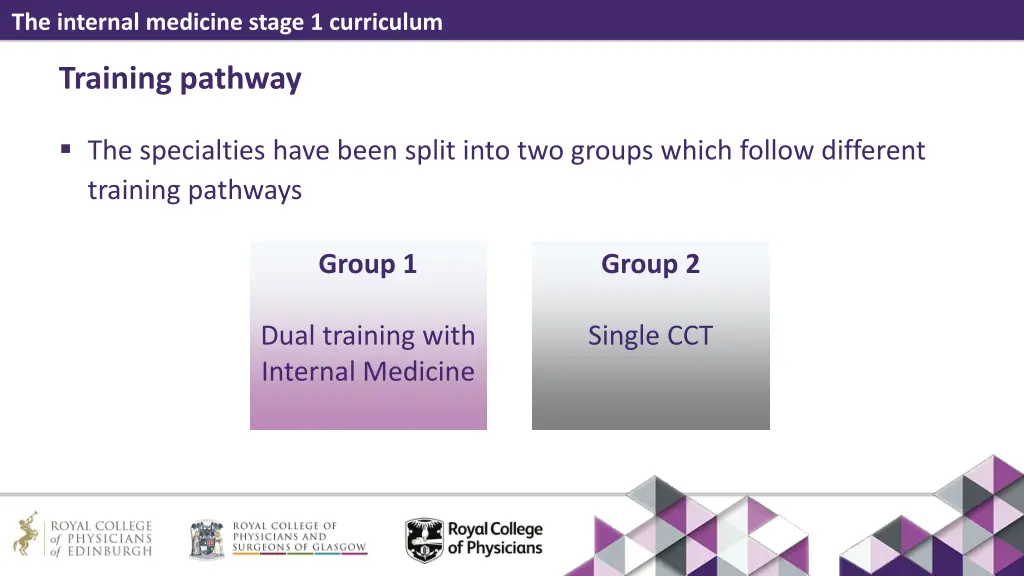 The internal medicine stage 1 curriculum

Training pathway

▪ The specialties have been split into two groups which follow different training pathways

Group 1

Dual training with Internal Medicine

Group 2

Single CCT

ROYAL COLLEGE of PHYSICIANS of EDINBURGH

ROYAL COLLEGE OF PHYSICIANS AND SURGEONS OF GLASGOW

Royal College of Physicians